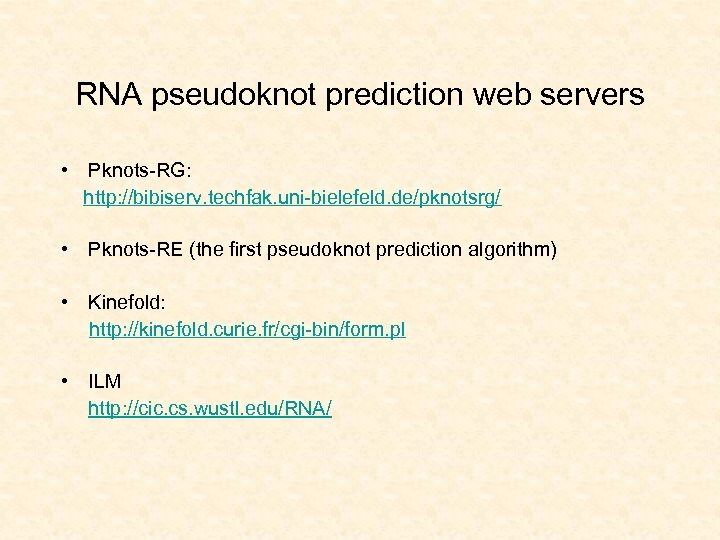 RNA pseudoknot prediction web servers

• Pknots-RG:
http://bibiserv.techfak.uni-bielefeld.de/pknotsrg/

• Pknots-RE (the first pseudoknot prediction algorithm)

• Kinefold:
http://kinefold.curie.fr/cgi-bin/form.pl

• ILM
http://cic.cs.wustl.edu/RNA/